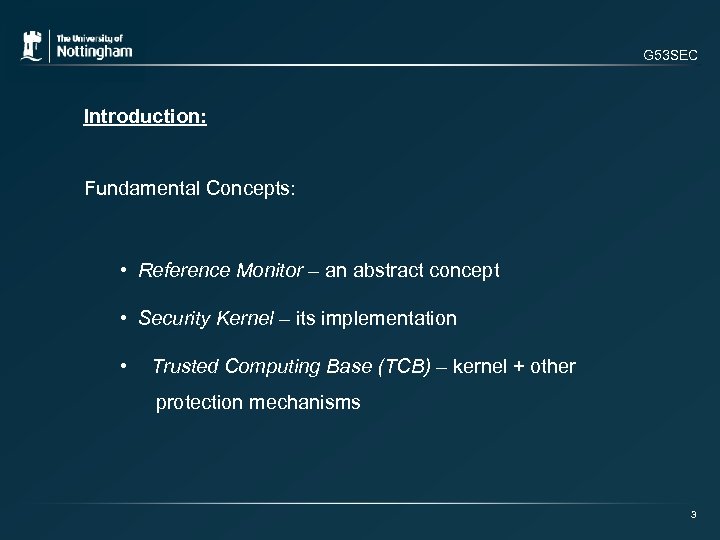 The University of
Nottingham

G53SEC

Introduction:

Fundamental Concepts:

• Reference Monitor – an abstract concept

• Security Kernel – its implementation

• Trusted Computing Base (TCB) – kernel + other protection mechanisms

3